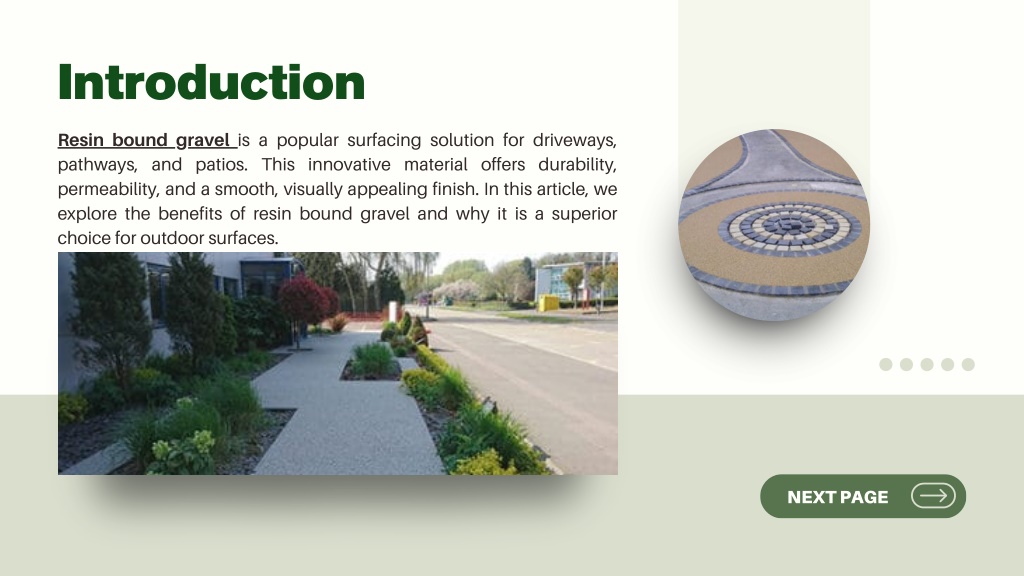 Introduction

Resin bound gravel is a popular surfacing solution for driveways, pathways, and patios. This innovative material offers durability, permeability, and a smooth, visually appealing finish. In this article, we explore the benefits of resin bound gravel and why it is a superior choice for outdoor surfaces.

NEXT PAGE